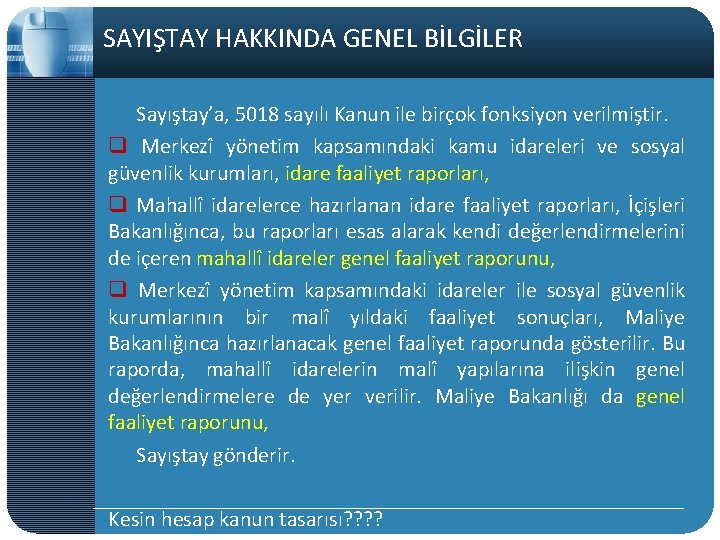 SAYIŞTAY HAKKINDA GENEL BİLGİLER

Sayıştay'a, 5018 sayılı Kanun ile birçok fonksiyon verilmiştir.

❑ Merkezî yönetim kapsamındaki kamu idareleri ve sosyal güvenlik kurumları, idare faaliyet raporları,

❑ Mahallî idarelerce hazırlanan idare faaliyet raporları, İçişleri Bakanlığınca, bu raporları esas alarak kendi değerlendirmelerini de içeren mahallî idareler genel faaliyet raporunu,

❑ Merkezî yönetim kapsamındaki idareler ile sosyal güvenlik kurumlarının bir malî yıldaki faaliyet sonuçları, Maliye Bakanlığınca hazırlanacak genel faaliyet raporunda gösterilir. Bu raporda, mahallî idarelerin malî yapılarına ilişkin genel değerlendirmelere de yer verilir. Maliye Bakanlığı da genel faaliyet raporunu,

Sayıştay gönderir.

Kesin hesap kanun tasarısı????